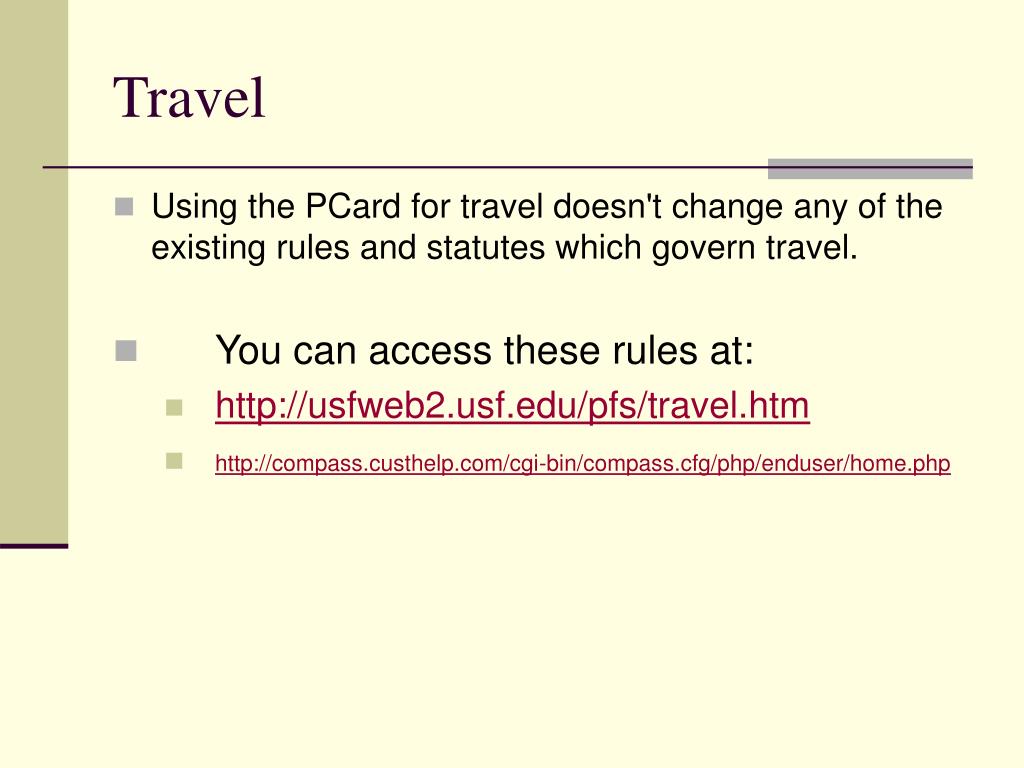 Travel

Using the PCard for travel doesn't change any of the existing rules and statutes which govern travel.

You can access these rules at:

http://usfweb2.usf.edu/pfs/travel.htm

http://compass.custhelp.com/cgi-bin/compass.cfg/php/enduser/home.php